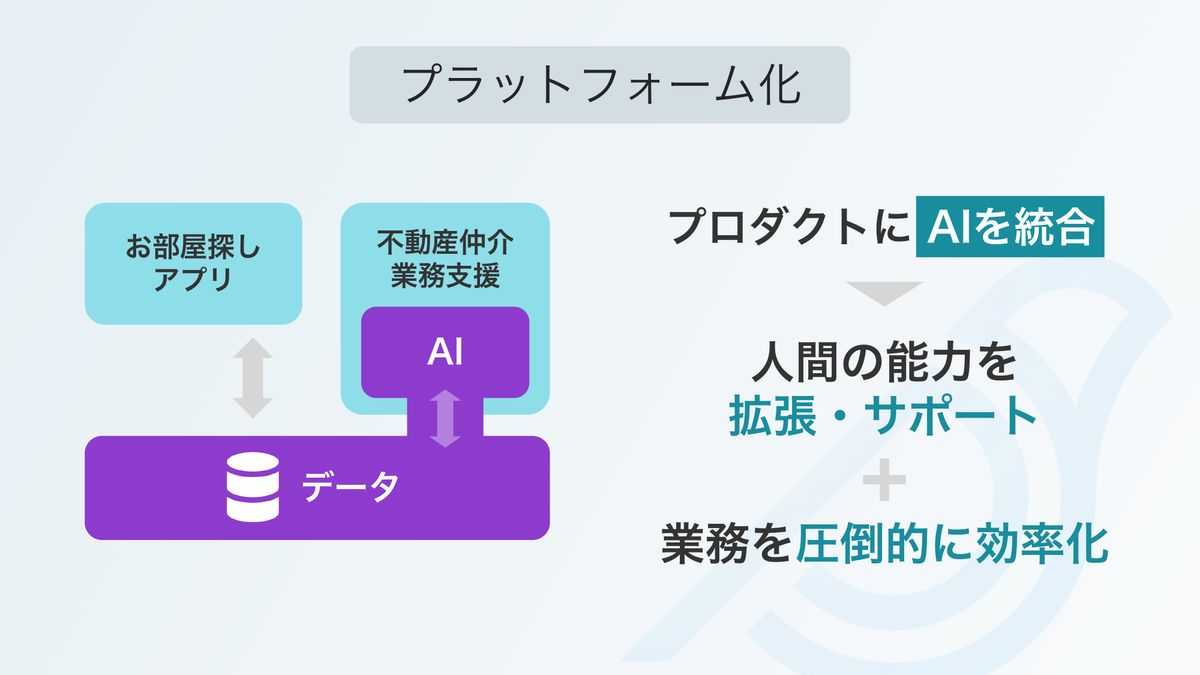 プラットフォーム化

お部屋探し
アプリ

不動産仲介
業務支援

AI

データ

プロダクトに AIを統合

人間の能力を
拡張・サポート
+
業務を圧倒的に効率化